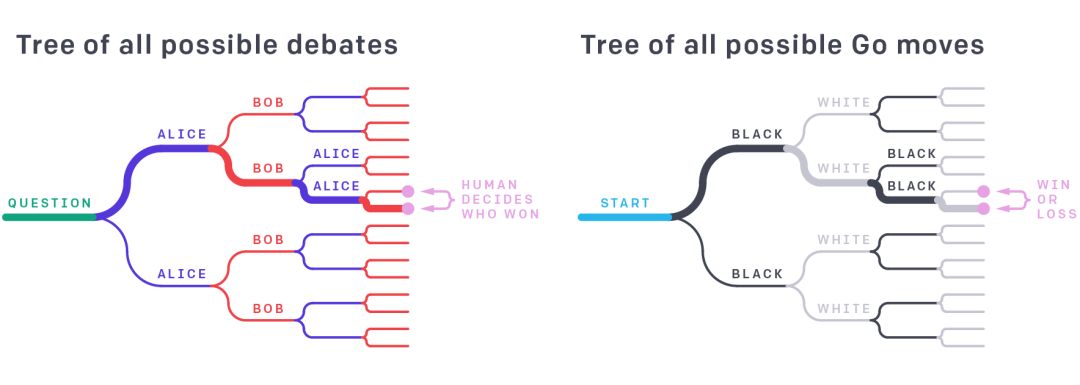 Tree of all possible debates

QUESTION
ALICE
BOB
BOB
ALICE
ALICE
HUMAN DECIDES WHO WON
ALICE
BOB
BOB

Tree of all possible Go moves

START
BLACK
WHITE
WHITE
BLACK
BLACK
WIN OR LOSS
BLACK
WHITE
WHITE